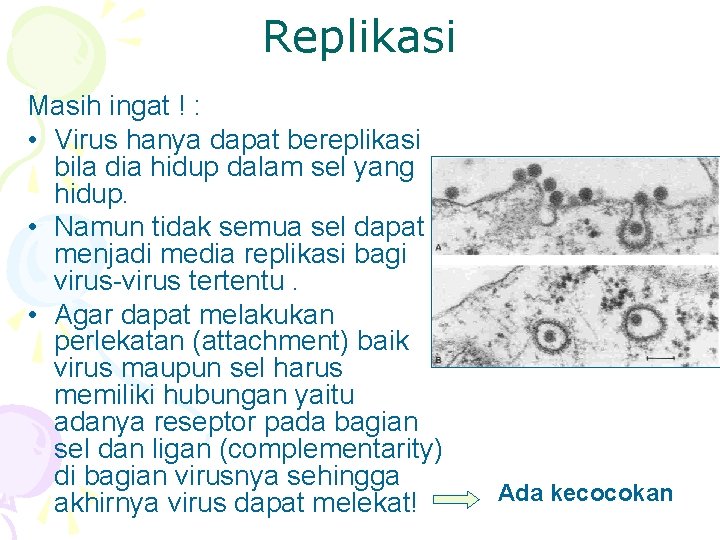 Replikasi

Masih ingat ! :

• Virus hanya dapat bereplikasi bila dia hidup dalam sel yang hidup.
• Namun tidak semua sel dapat menjadi media replikasi bagi virus-virus tertentu .
• Agar dapat melakukan perlekatan (attachment) baik virus maupun sel harus memiliki hubungan yaitu adanya reseptor pada bagian sel dan ligan (complementarity) di bagian virusnya sehingga akhirnya virus dapat melekat!

A

B

Ada kecocokan